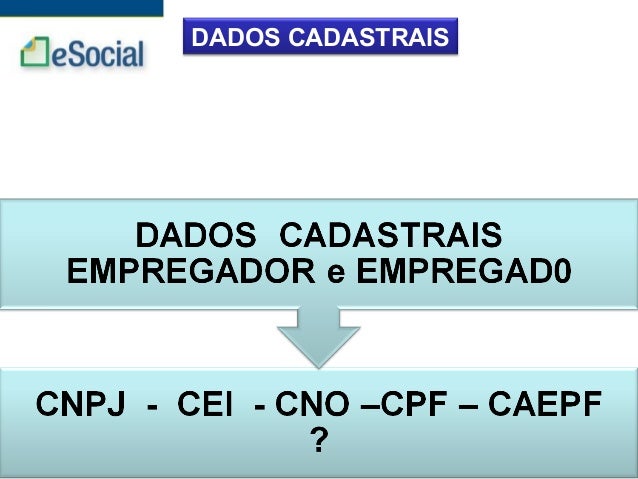 eSocial

DADOS CADASTRAIS

DADOS CADASTRAIS EMPREGADOR e EMPREGAD0

CNPJ - CEI - CNO –CPF – CAEPF ?